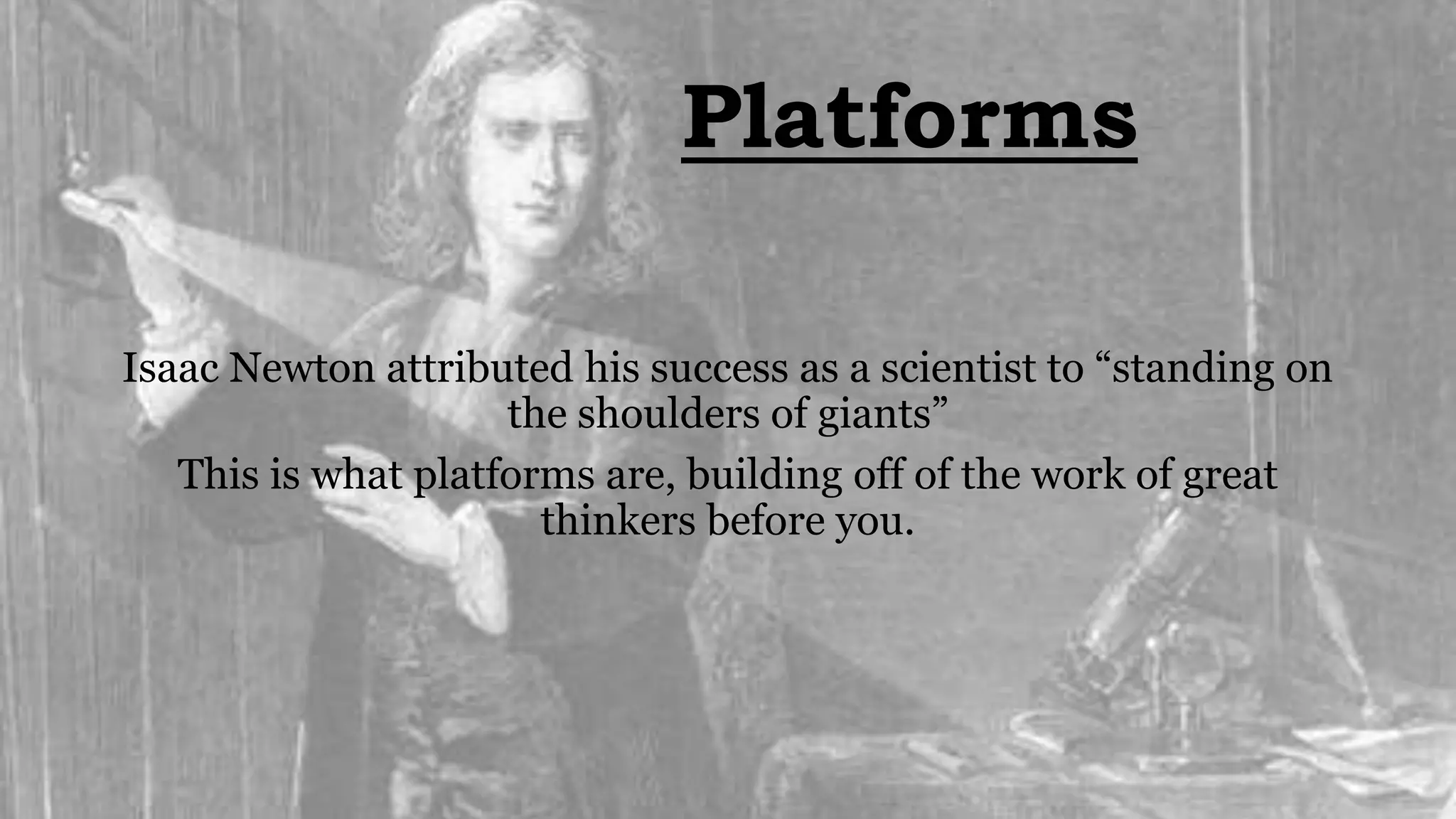 Platforms

Isaac Newton attributed his success as a scientist to “standing on the shoulders of giants”

This is what platforms are, building off of the work of great thinkers before you.